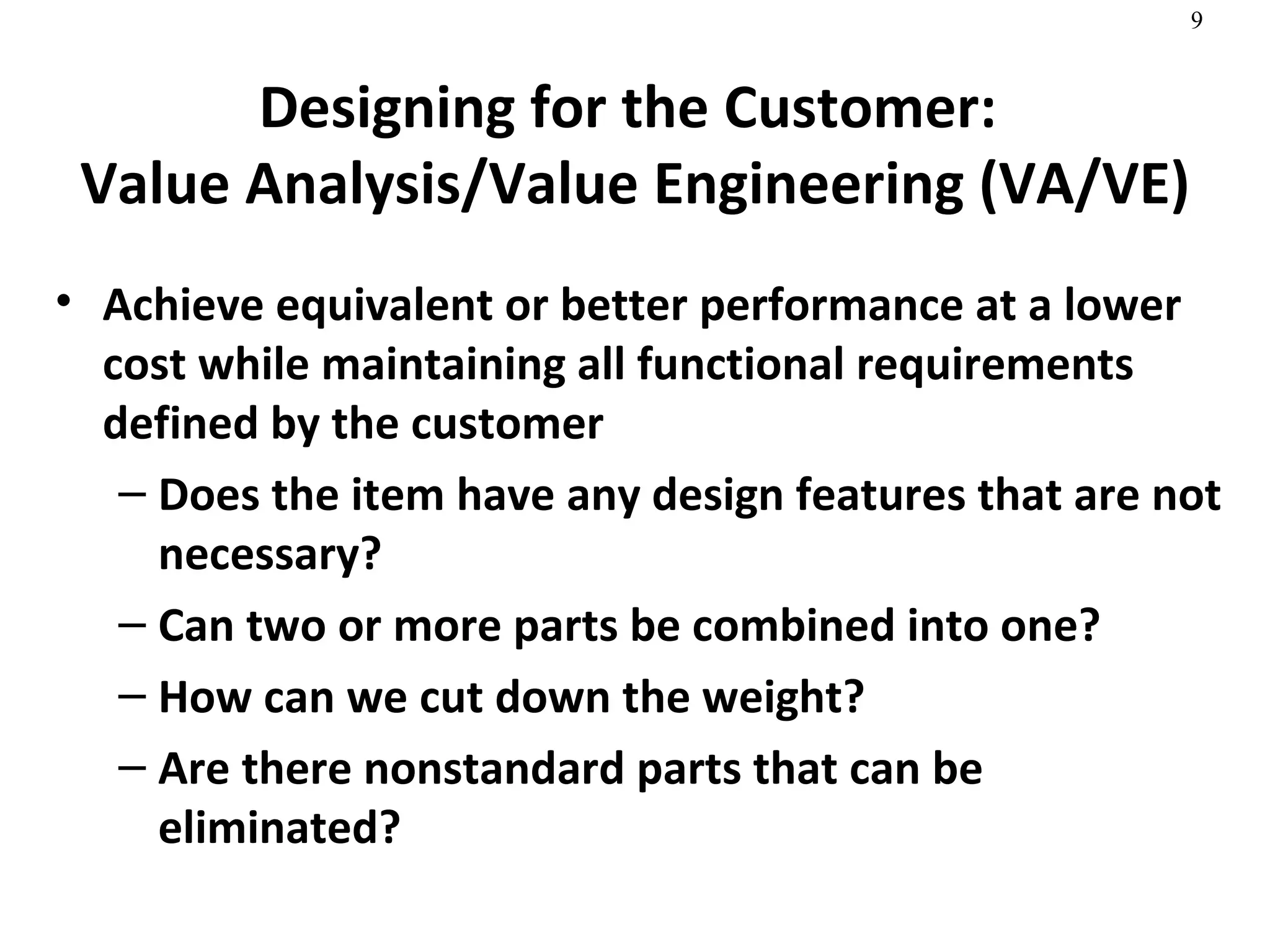 9

Designing for the Customer:
Value Analysis/Value Engineering (VA/VE)

• Achieve equivalent or better performance at a lower cost while maintaining all functional requirements defined by the customer
– Does the item have any design features that are not necessary?
– Can two or more parts be combined into one?
– How can we cut down the weight?
– Are there nonstandard parts that can be eliminated?